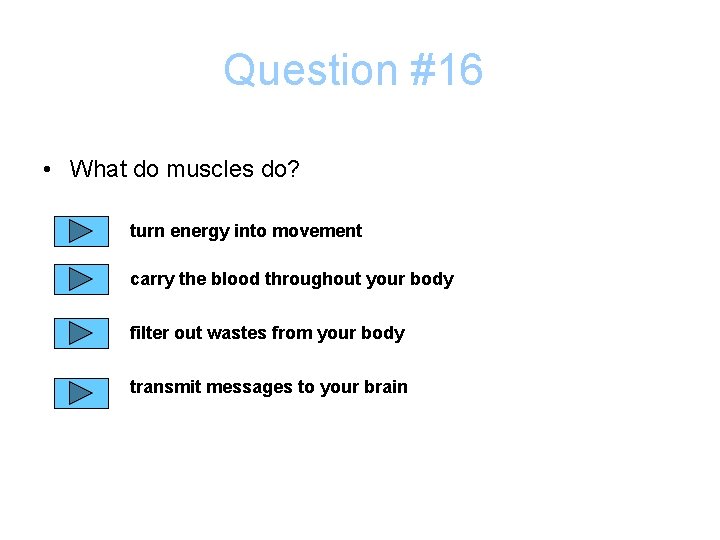 Question #16

• What do muscles do?

turn energy into movement

carry the blood throughout your body

filter out wastes from your body

transmit messages to your brain